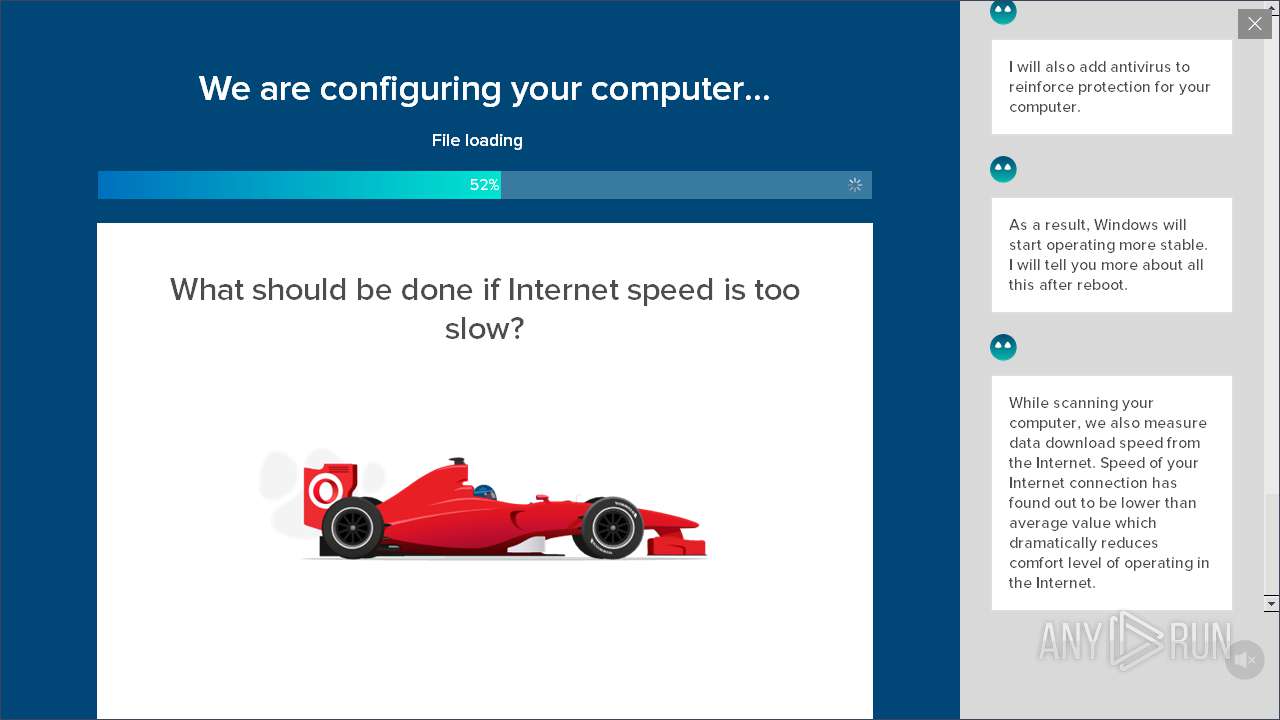 We are configuring your computer...

File loading

52%

What should be done if Internet speed is too slow?

I will also add antivirus to reinforce protection for your computer.

As a result, Windows will start operating more stable. I will tell you more about all this after reboot.

While scanning your computer, we also measure data download speed from the Internet. Speed of your Internet connection has found out to be lower than average value which dramatically reduces comfort level of operating in the Internet.

ANY RUN